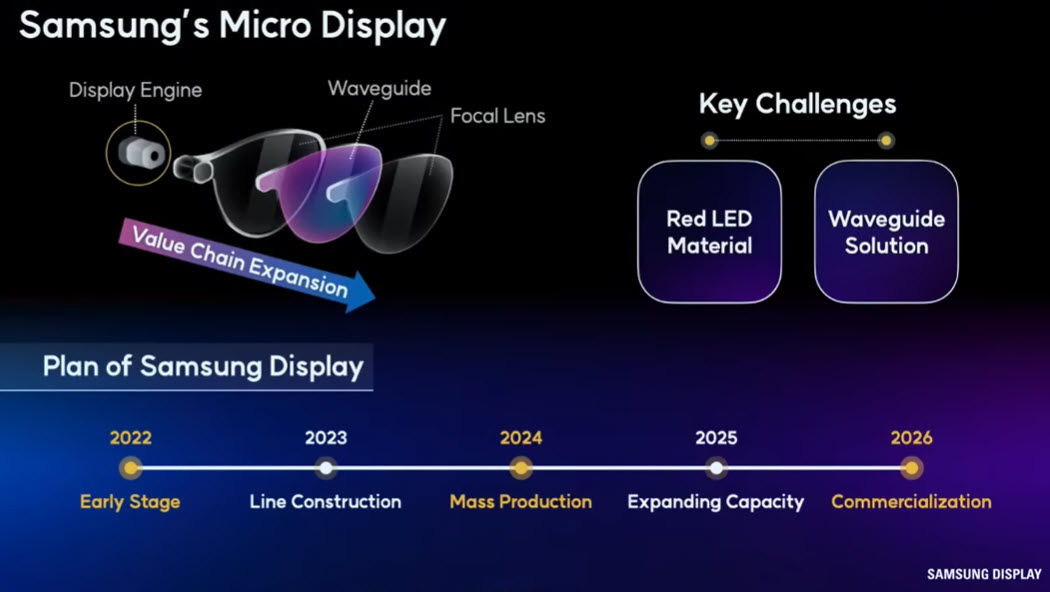 Samsung's Micro Display

Display Engine
Waveguide
Focal Lens

Value Chain Expansion

Key Challenges

Red LED Material

Waveguide Solution

Plan of Samsung Display

2022
Early Stage

2023
Line Construction

2024
Mass Production

2025
Expanding Capacity

2026
Commercialization

SAMSUNG DISPLAY